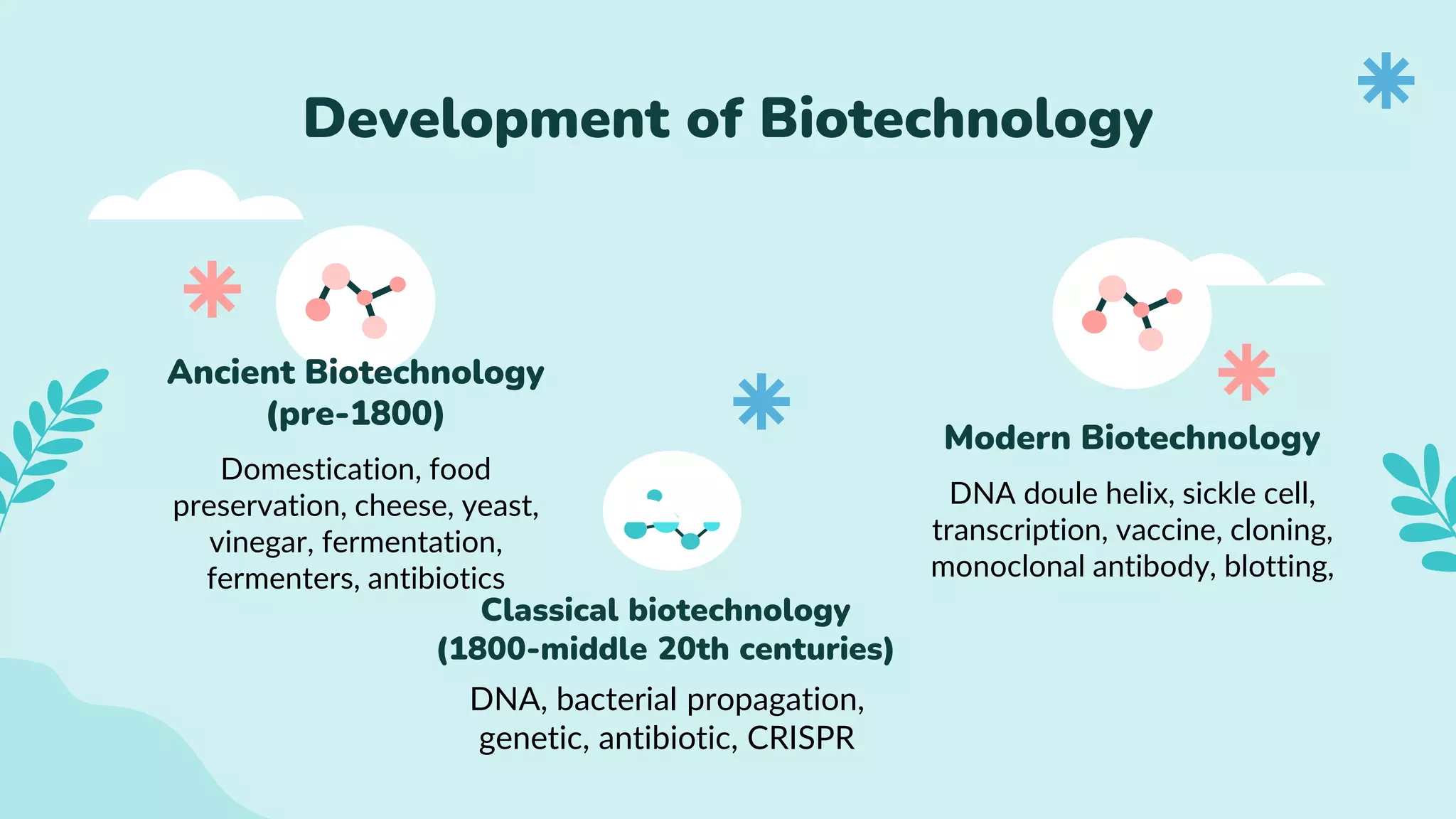 Development of Biotechnology

Ancient Biotechnology (pre-1800)

Domestication, food preservation, cheese, yeast, vinegar, fermentation, fermenters, antibiotics

Classical biotechnology (1800-middle 20th centuries)

DNA, bacterial propagation, genetic, antibiotic, CRISPR

Modern Biotechnology

DNA doule helix, sickle cell, transcription, vaccine, cloning, monoclonal antibody, blotting,